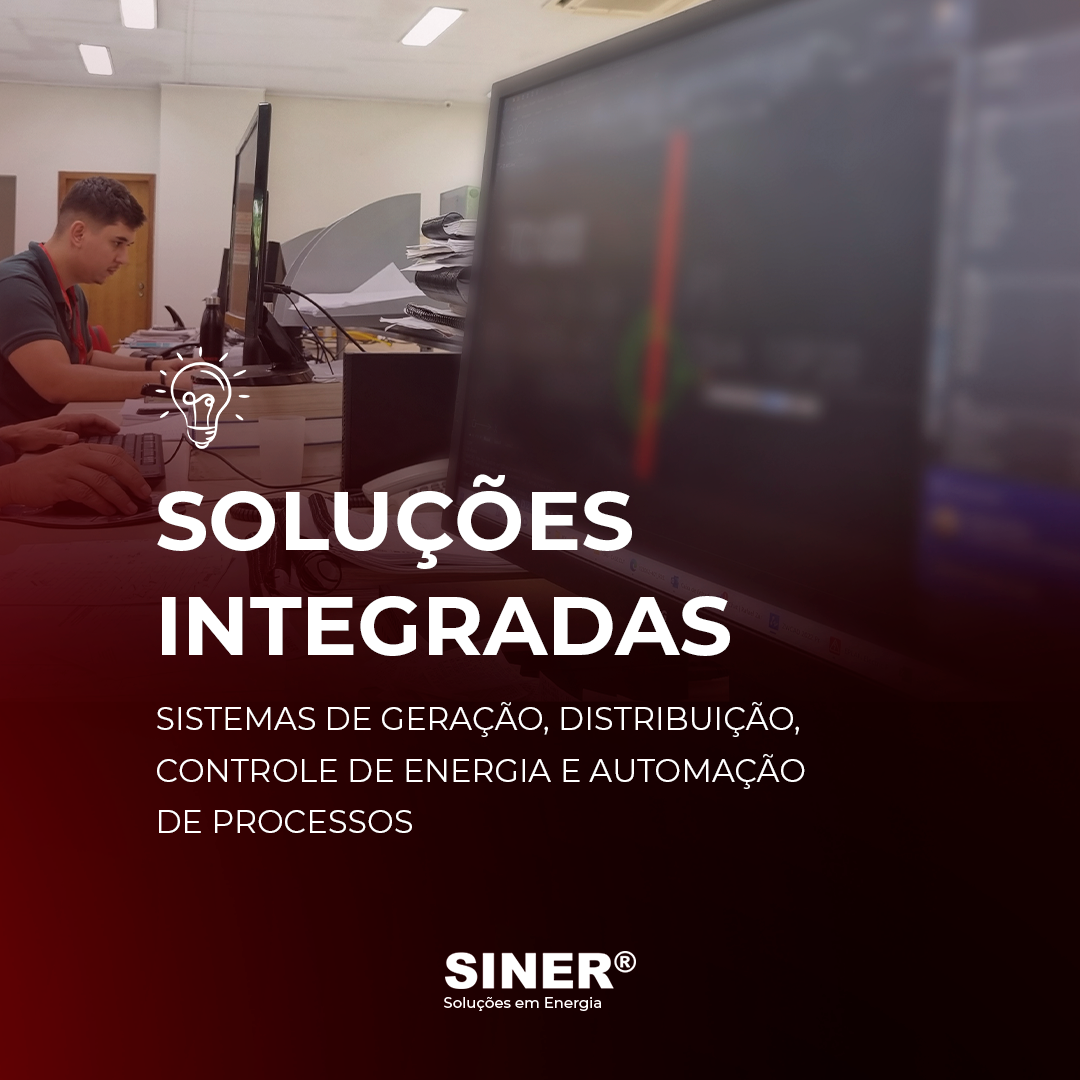 SOLUÇÕES INTEGRADAS

SISTEMAS DE GERAÇÃO, DISTRIBUIÇÃO, CONTROLE DE ENERGIA E AUTOMAÇÃO DE PROCESSOS

SINER®
Soluções em Energia